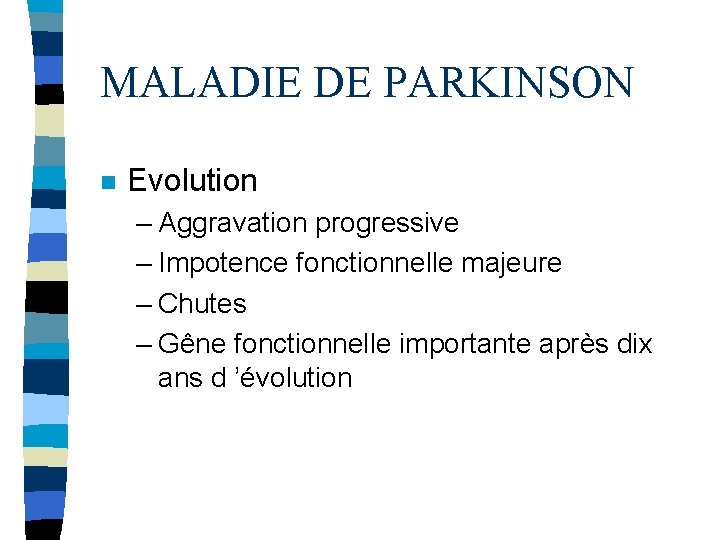 MALADIE DE PARKINSON

Evolution

– Aggravation progressive
– Impotence fonctionnelle majeure
– Chutes
– Gêne fonctionnelle importante après dix ans d ’évolution